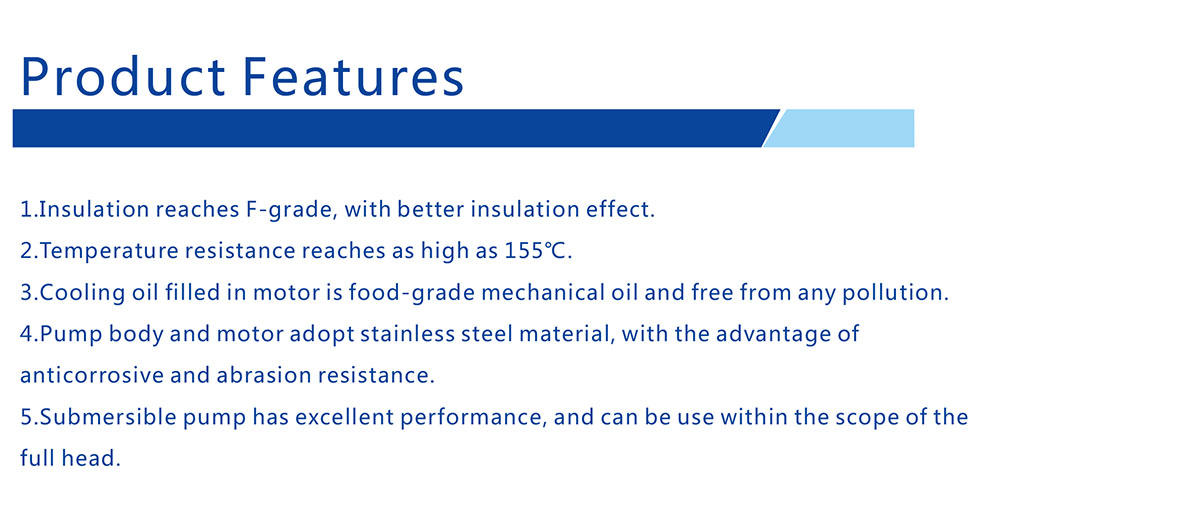 Product Features

1.Insulation reaches F-grade, with better insulation effect.

2.Temperature resistance reaches as high as 155℃.

3.Cooling oil filled in motor is food-grade mechanical oil and free from any pollution.

4.Pump body and motor adopt stainless steel material, with the advantage of anticorrosive and abrasion resistance.

5.Submersible pump has excellent performance, and can be use within the scope of the full head.